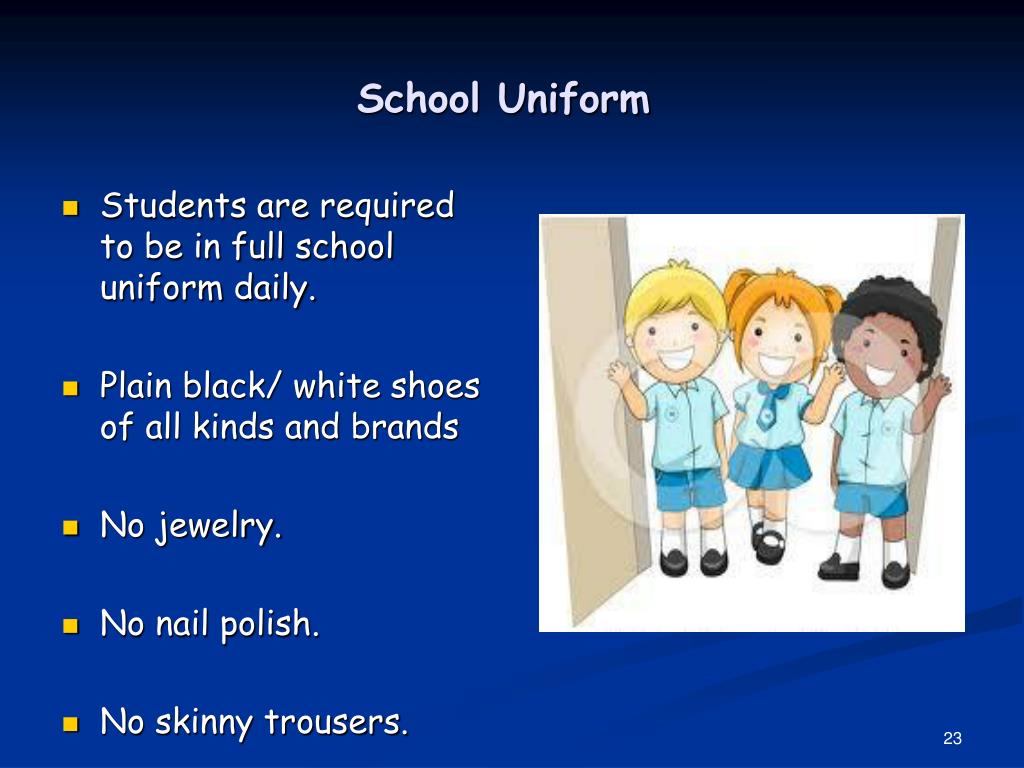 School Uniform

- Students are required to be in full school uniform daily.
- Plain black/ white shoes of all kinds and brands
- No jewelry.
- No nail polish.
- No skinny trousers.

23